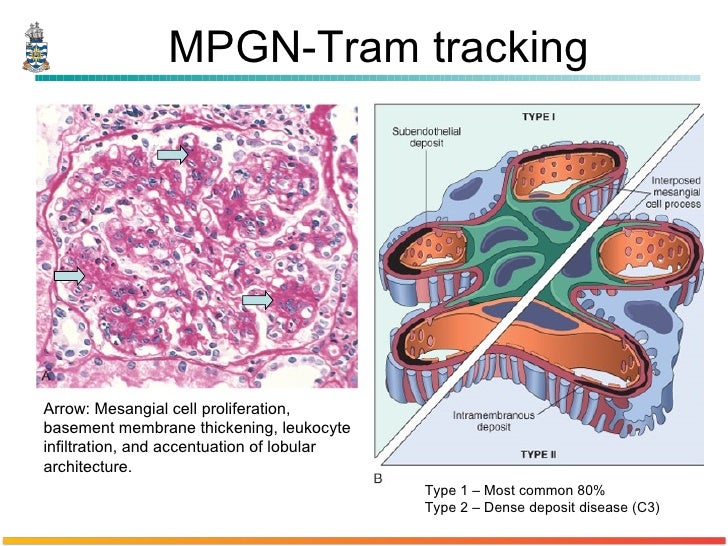 MPGN-Tram tracking

A

Arrow: Mesangial cell proliferation, basement membrane thickening, leukocyte infiltration, and accentuation of lobular architecture.

TYPE I

Subendothelial deposit

Interposed mesangial cell process

Intramembranous deposit

TYPE II

B

Type 1 – Most common 80%
Type 2 – Dense deposit disease (C3)